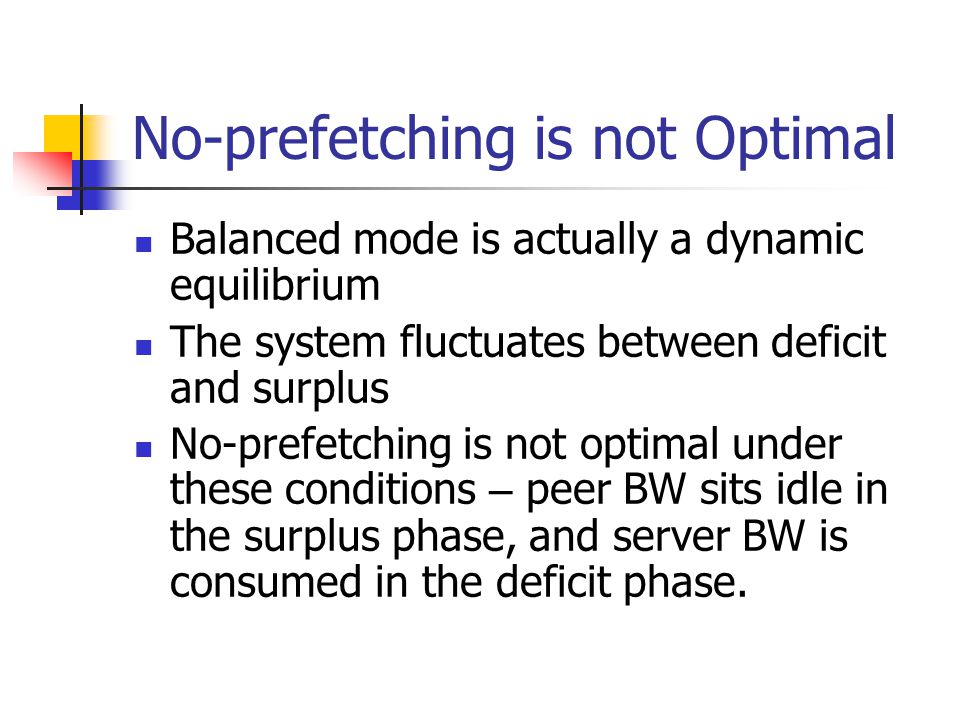 No-prefetching is not Optimal

- Balanced mode is actually a dynamic equilibrium
- The system fluctuates between deficit and surplus
- No-prefetching is not optimal under these conditions – peer BW sits idle in the surplus phase, and server BW is consumed in the deficit phase.